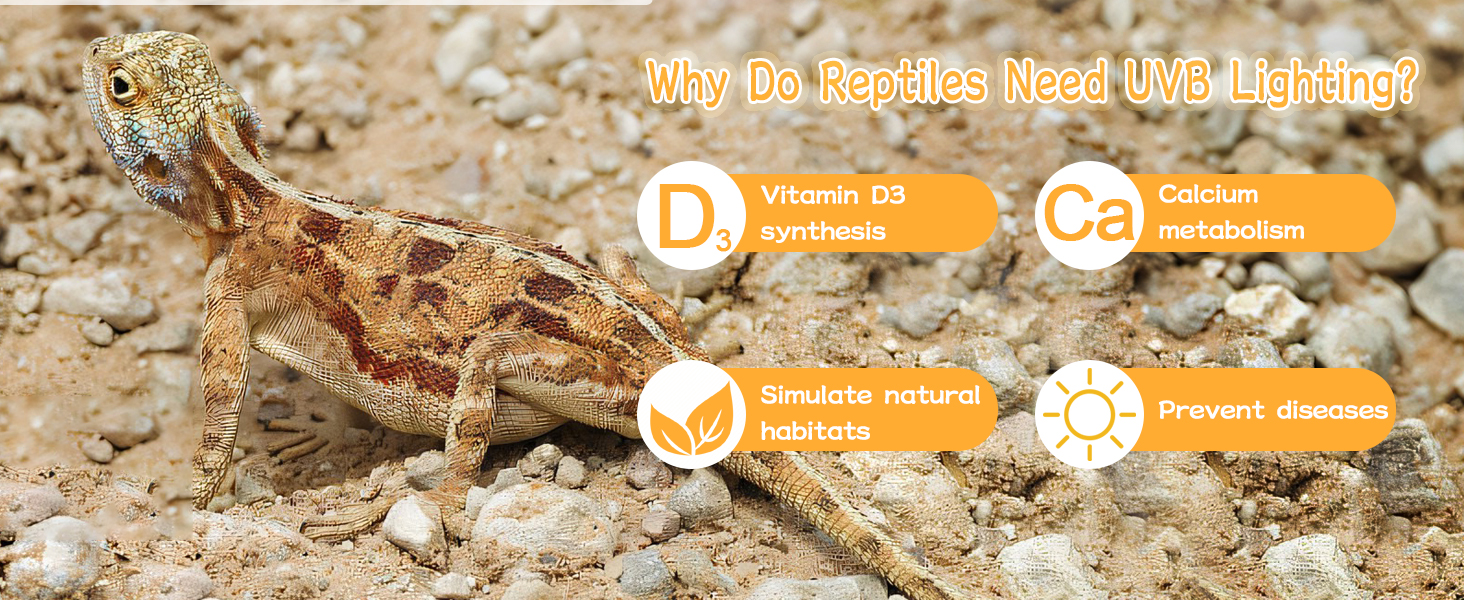 Why Do Reptiles Need UVB Lighting?

$D_3$ Vitamin D3 synthesis

Ca Calcium metabolism

Simulate natural habitats

Prevent diseases